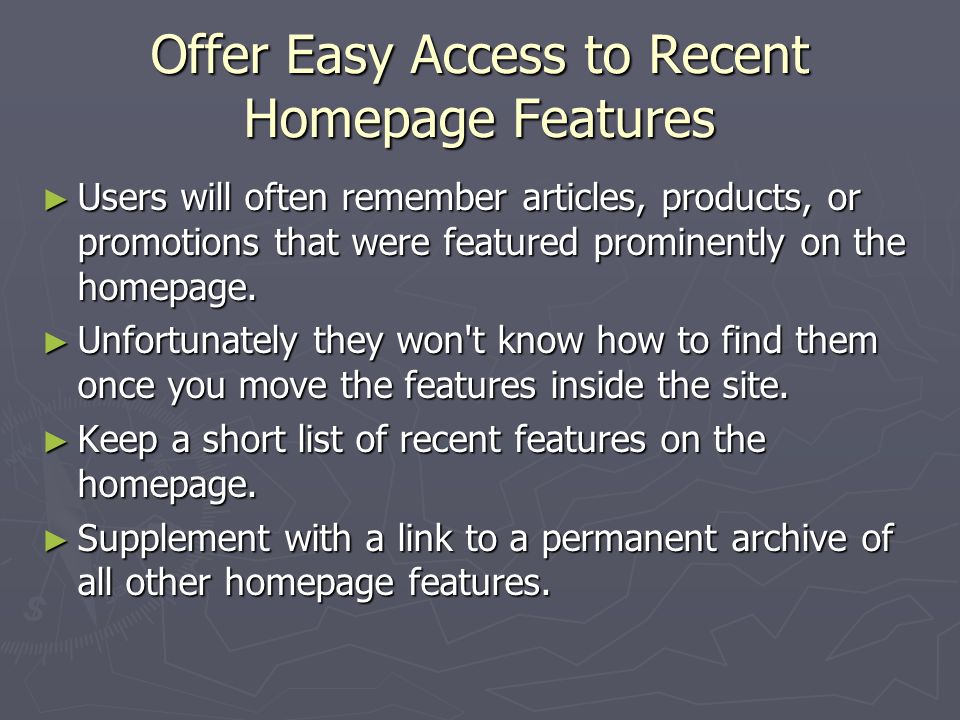 Offer Easy Access to Recent Homepage Features

► Users will often remember articles, products, or promotions that were featured prominently on the homepage.

► Unfortunately they won't know how to find them once you move the features inside the site.

► Keep a short list of recent features on the homepage.

► Supplement with a link to a permanent archive of all other homepage features.